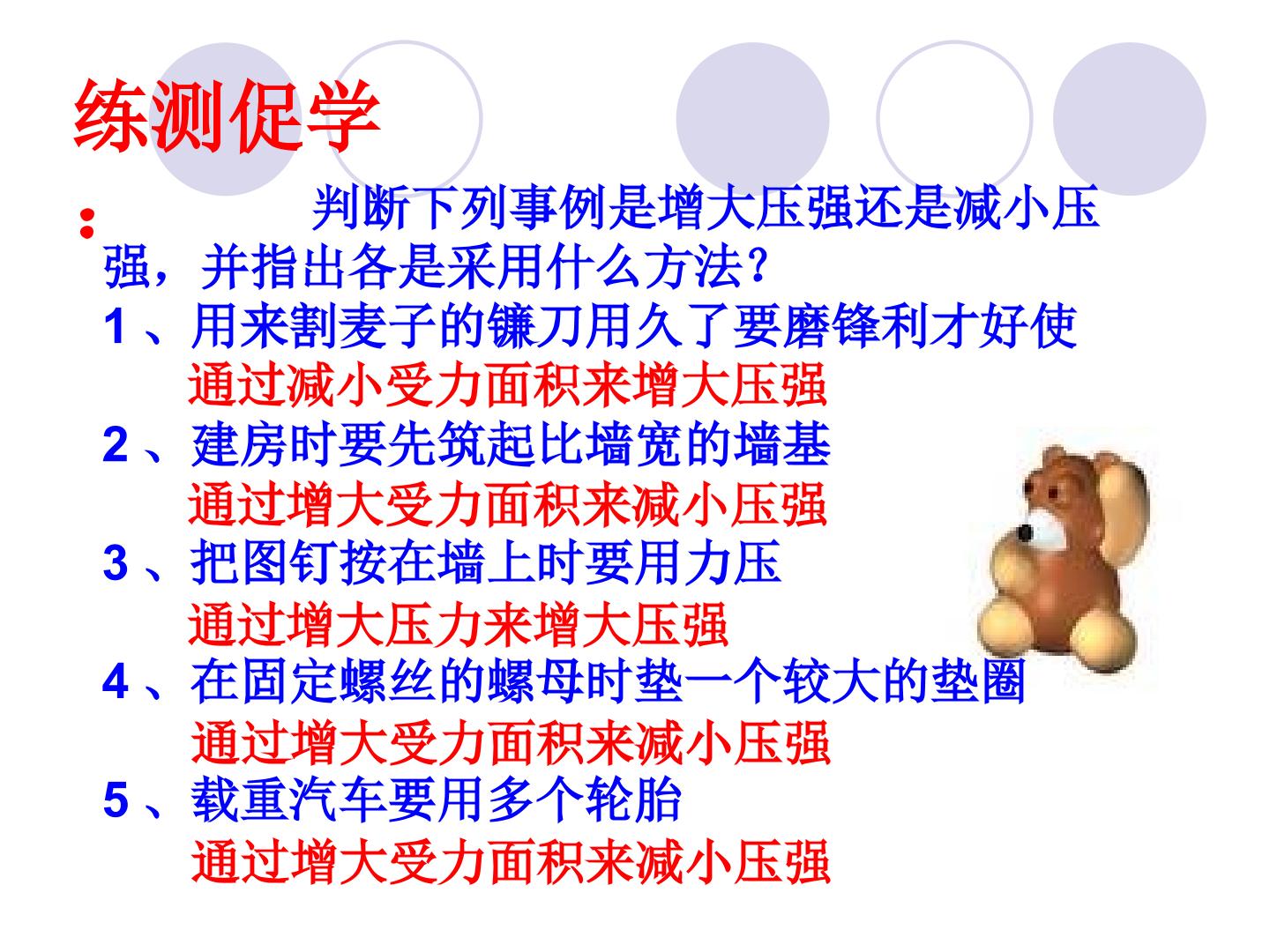 练测促学:

判断下列事例是增大压强还是减小压强，并指出各是采用什么方法？

1、用来割麦子的镰刀用久了要磨锋利才好使

通过减小受力面积来增大压强

2、建房时要先筑起比墙宽的墙基

通过增大受力面积来减小压强

3、把图钉按在墙上时要用力压

通过增大压力来增大压强

4、在固定螺丝的螺母时垫一个较大的垫圈

通过增大受力面积来减小压强

5、载重汽车要用多个轮胎

通过增大受力面积来减小压强